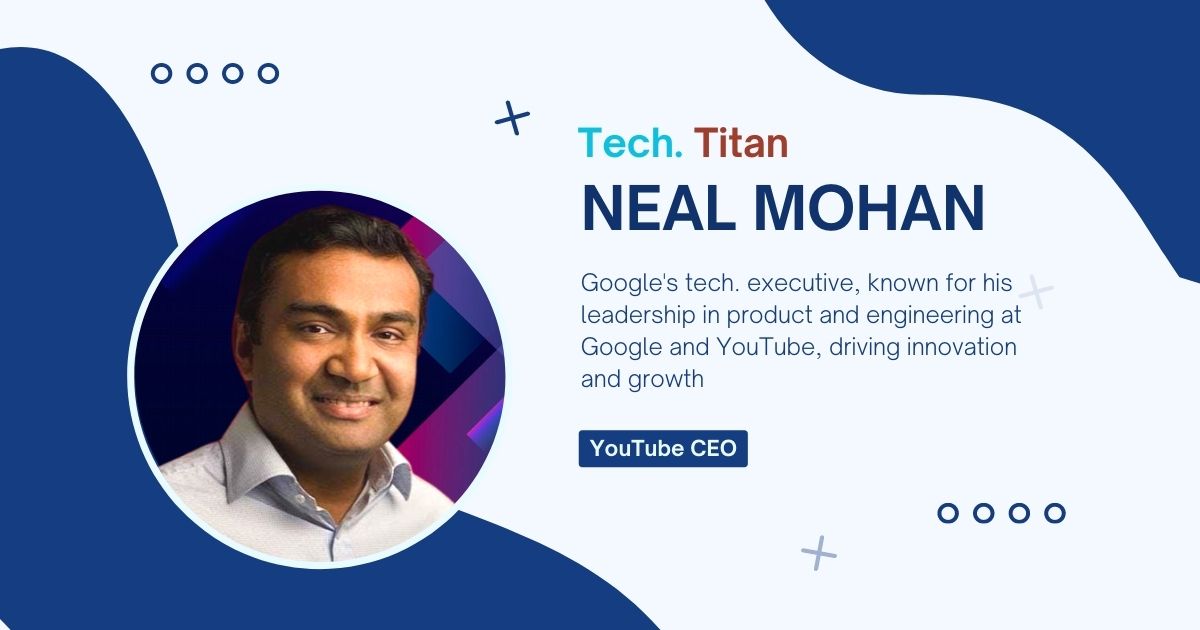 Tech. Titan

NEAL MOHAN

Google's tech. executive, known for his leadership in product and engineering at Google and YouTube, driving innovation and growth

YouTube CEO